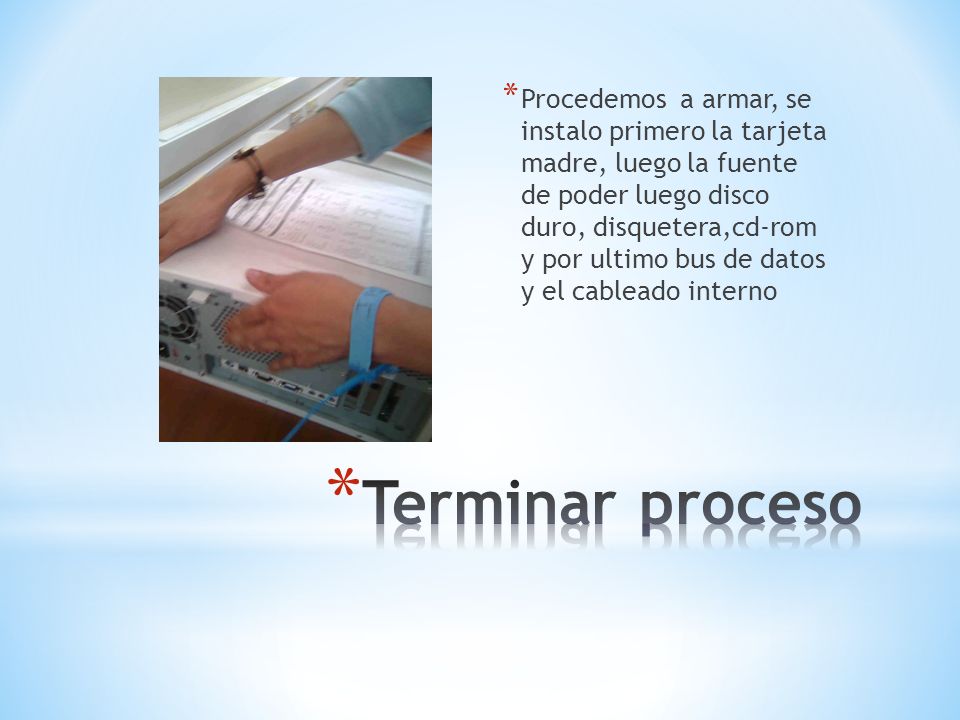 *Procedemos  a armar, se instalo primero la tarjeta madre, luego la fuente de poder luego disco duro, disquetera,cd-rom y por ultimo bus de datos y el cableado interno

*Terminar proceso